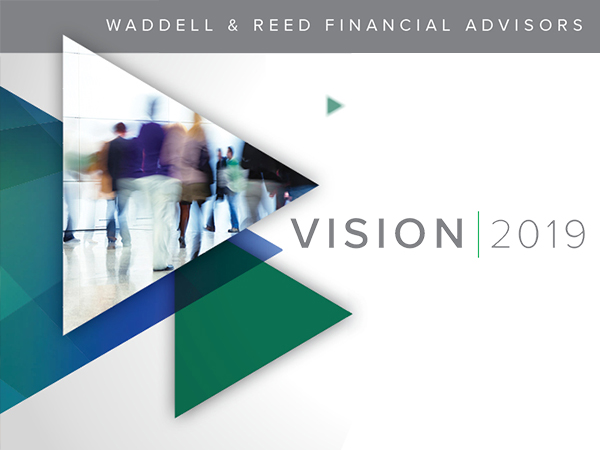 WADDELL & REED FINANCIAL ADVISORS

VISION | 2019